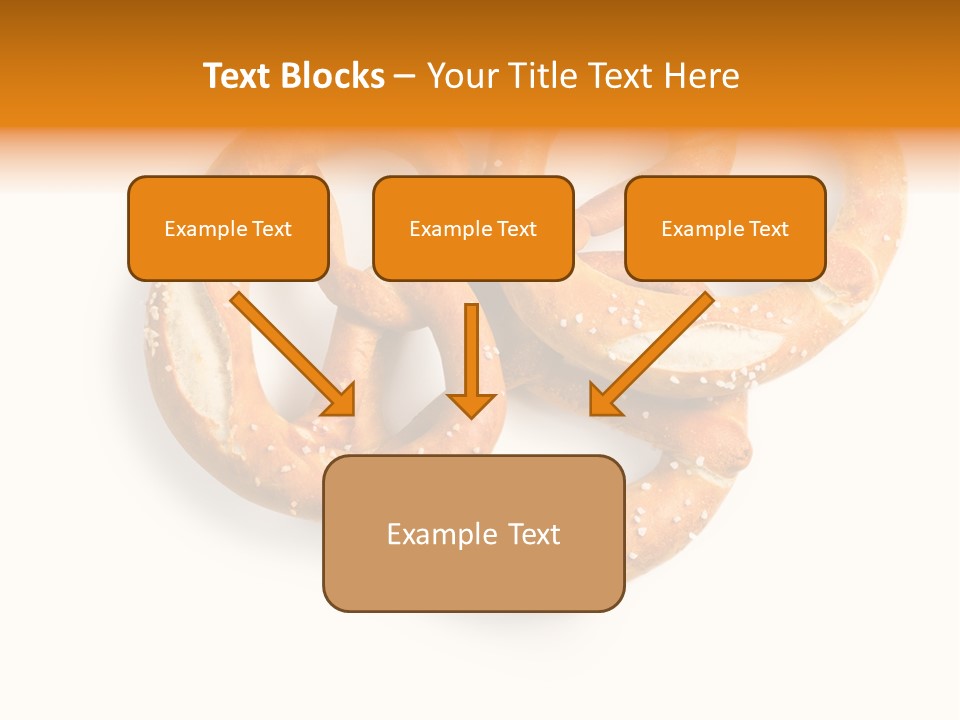 Text Blocks – Your Title Text Here

Example Text

Example Text

Example Text

Example Text